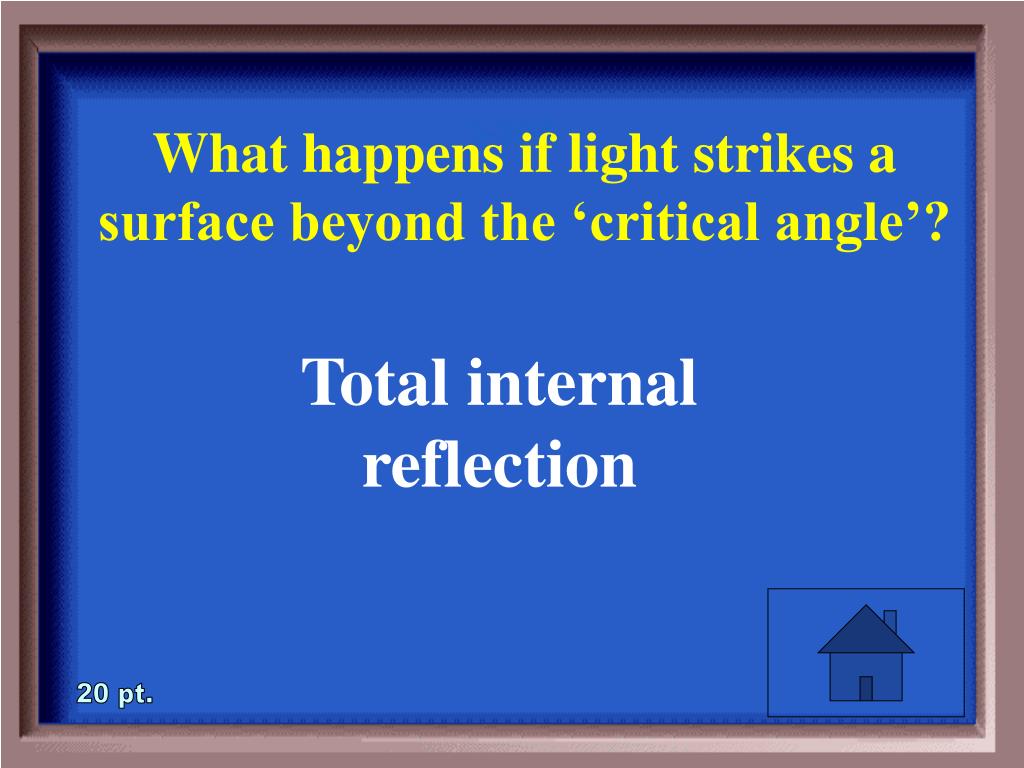 What happens if light strikes a surface beyond the ‘critical angle’?

Total internal reflection

20 pt.